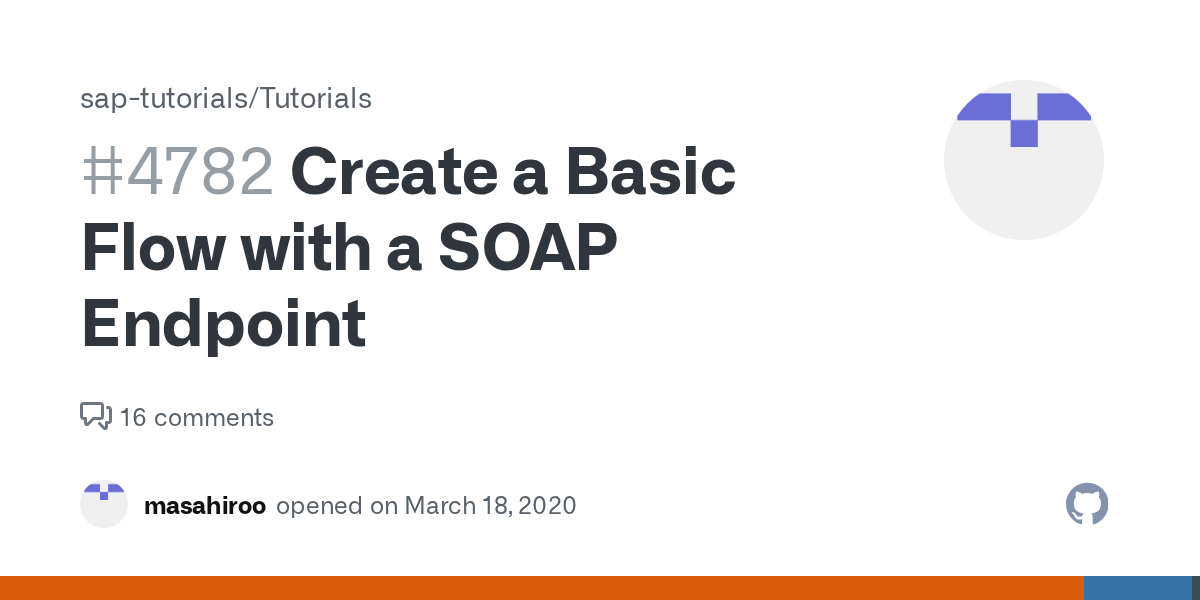 sap-tutorials/Tutorials

#4782 Create a Basic Flow with a SOAP Endpoint

16 comments

masahiroo opened on March 18, 2020